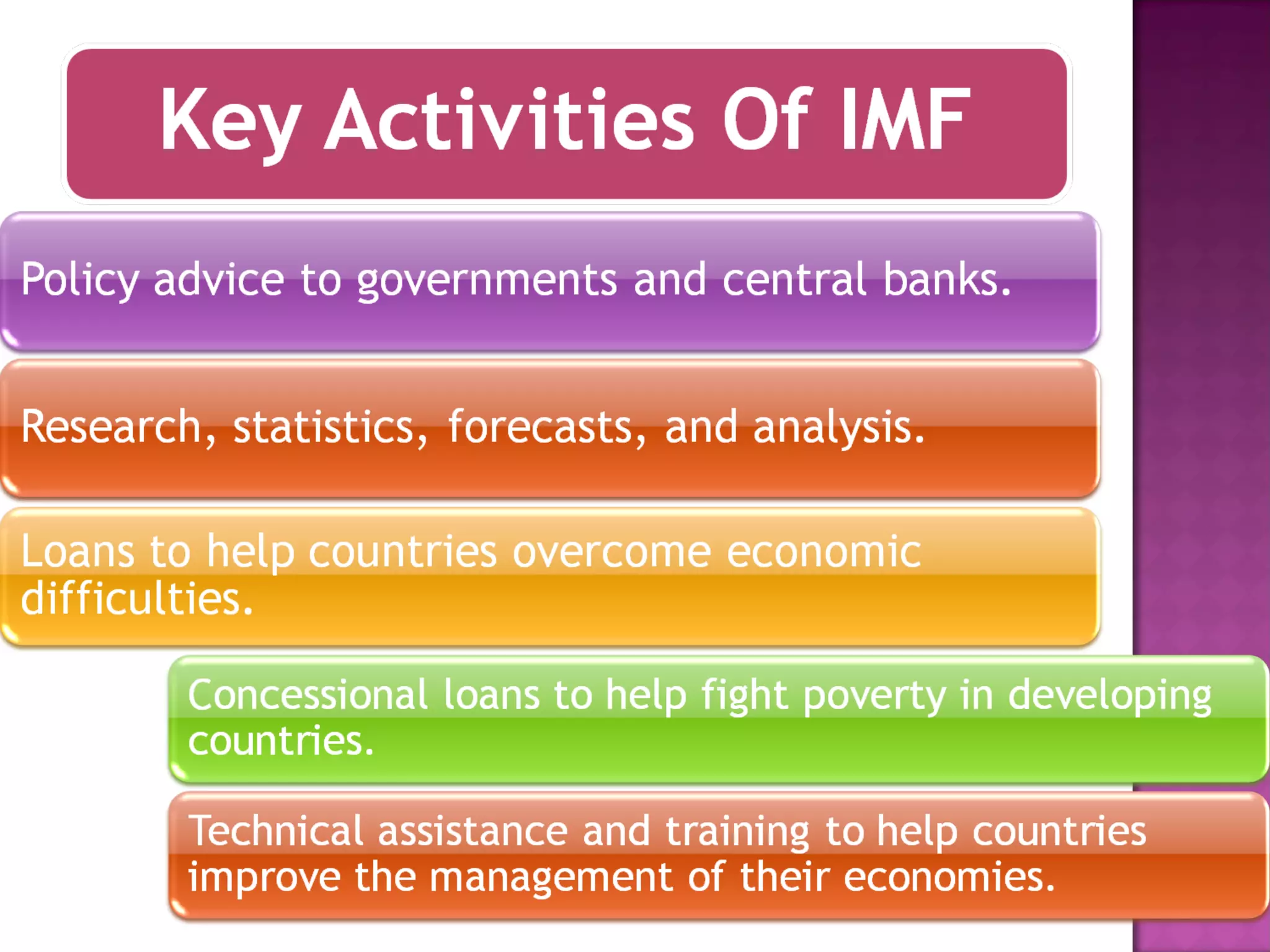 Key Activities Of IMF

Policy advice to governments and central banks.

Research, statistics, forecasts, and analysis.

Loans to help countries overcome economic difficulties.

Concessional loans to help fight poverty in developing countries.

Technical assistance and training to help countries improve the management of their economies.